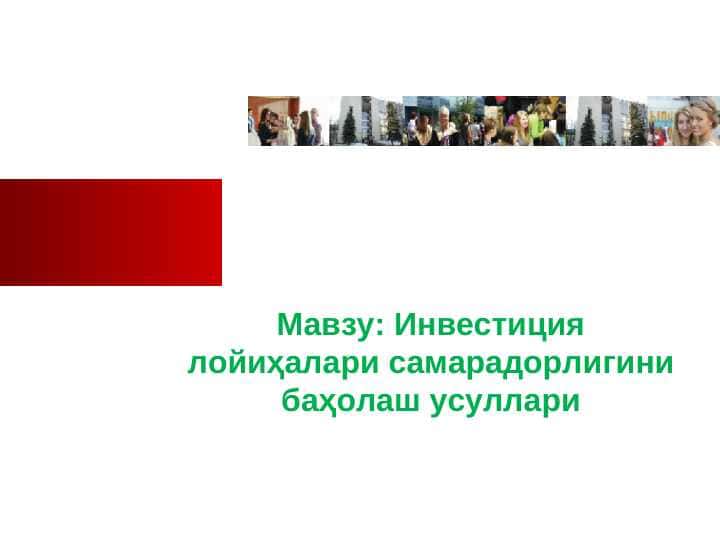 Мавзу: Инвестиция лойиҳалари самарадорлигини баҳолаш усуллари